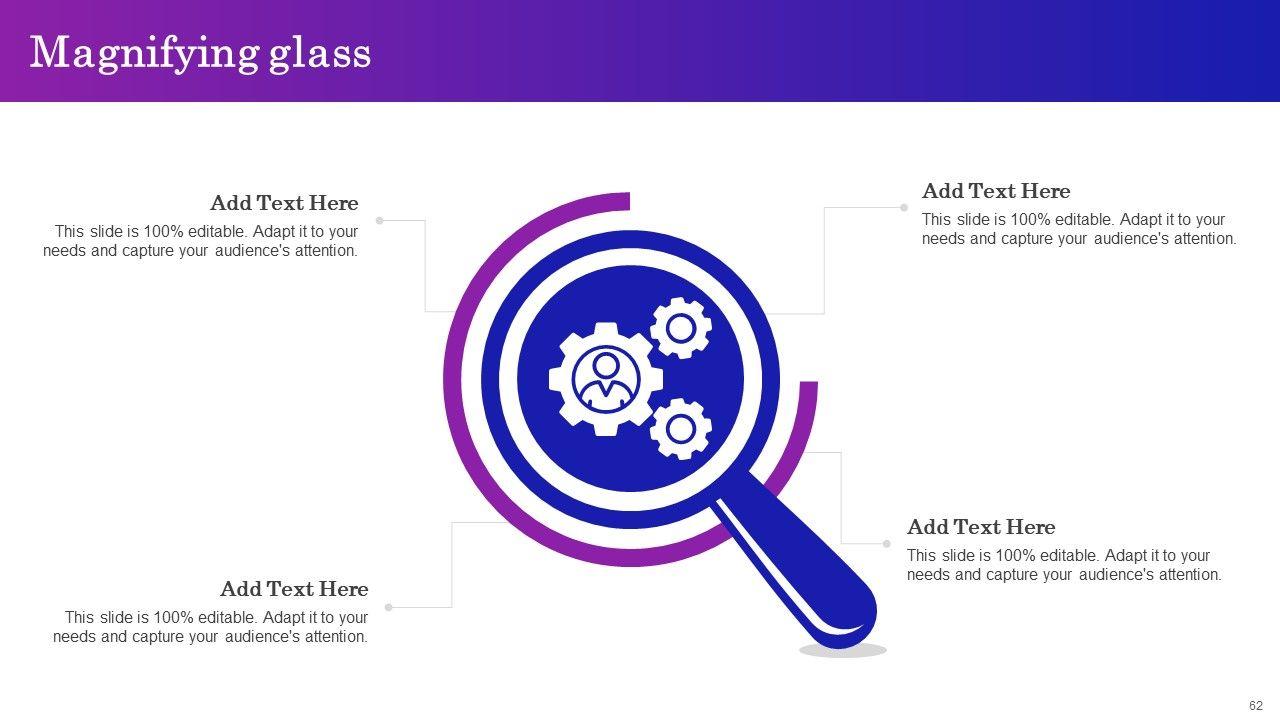 Magnifying glass

Add Text Here
This slide is 100% editable. Adapt it to your needs and capture your audience's attention.

Add Text Here
This slide is 100% editable. Adapt it to your needs and capture your audience's attention.

Add Text Here
This slide is 100% editable. Adapt it to your needs and capture your audience's attention.

Add Text Here
This slide is 100% editable. Adapt it to your needs and capture your audience's attention.

62